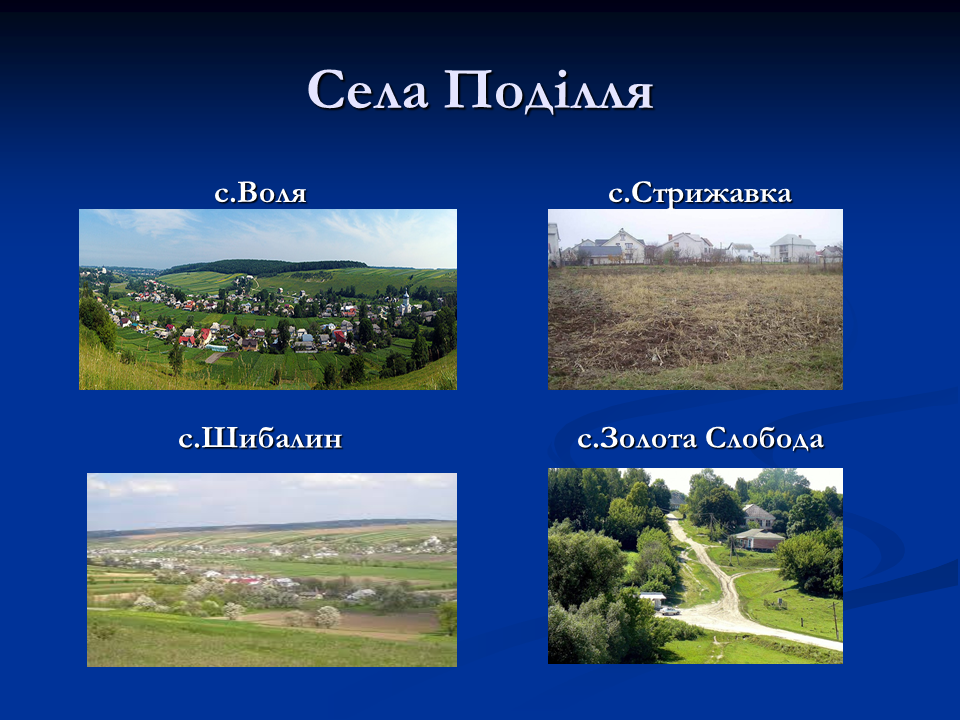 Села Поділля

с.Воля

с.Стрижавка

с.Шибалин

с.Золота Слобода